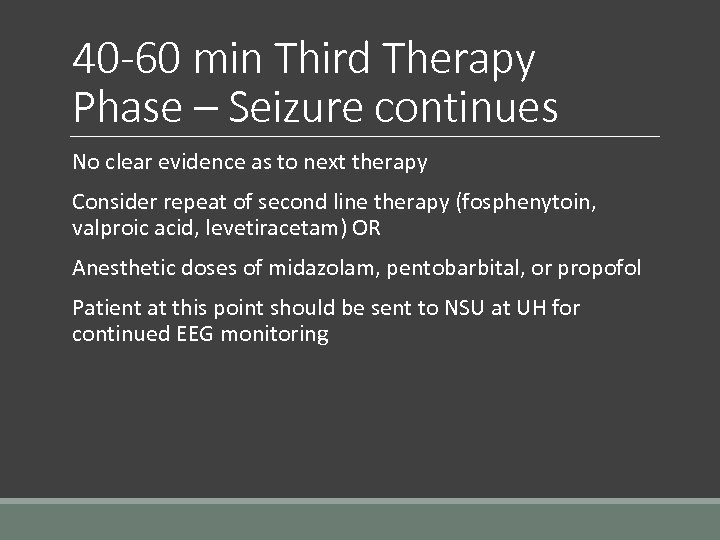 40-60 min Third Therapy Phase – Seizure continues

No clear evidence as to next therapy

Consider repeat of second line therapy (fosphenytoin, valproic acid, levetiracetam) OR

Anesthetic doses of midazolam, pentobarbital, or propofol

Patient at this point should be sent to NSU at UH for continued EEG monitoring